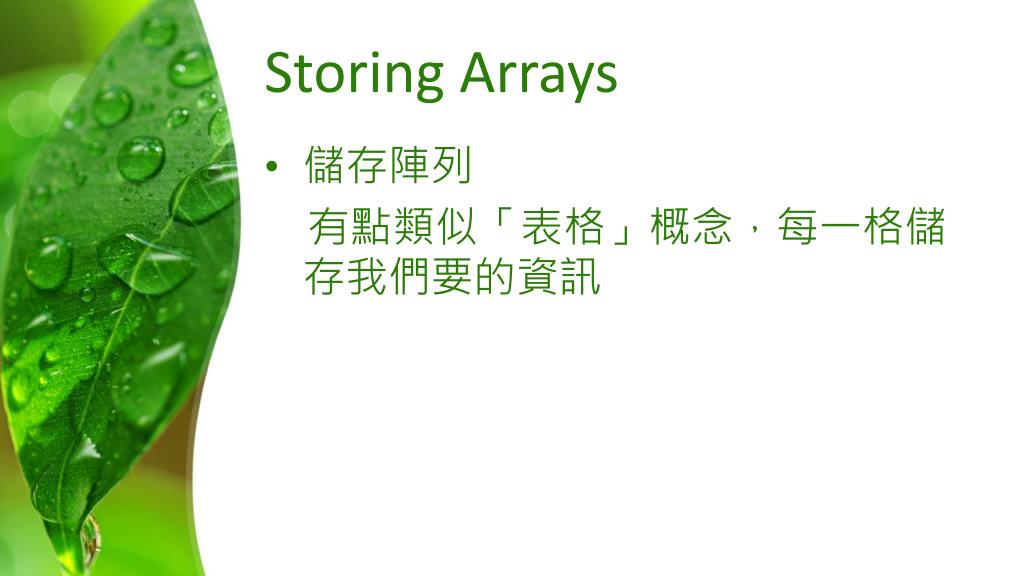 Storing Arrays

• 儲存陣列

有點類似「表格」概念，每一格儲存我們要的資訊